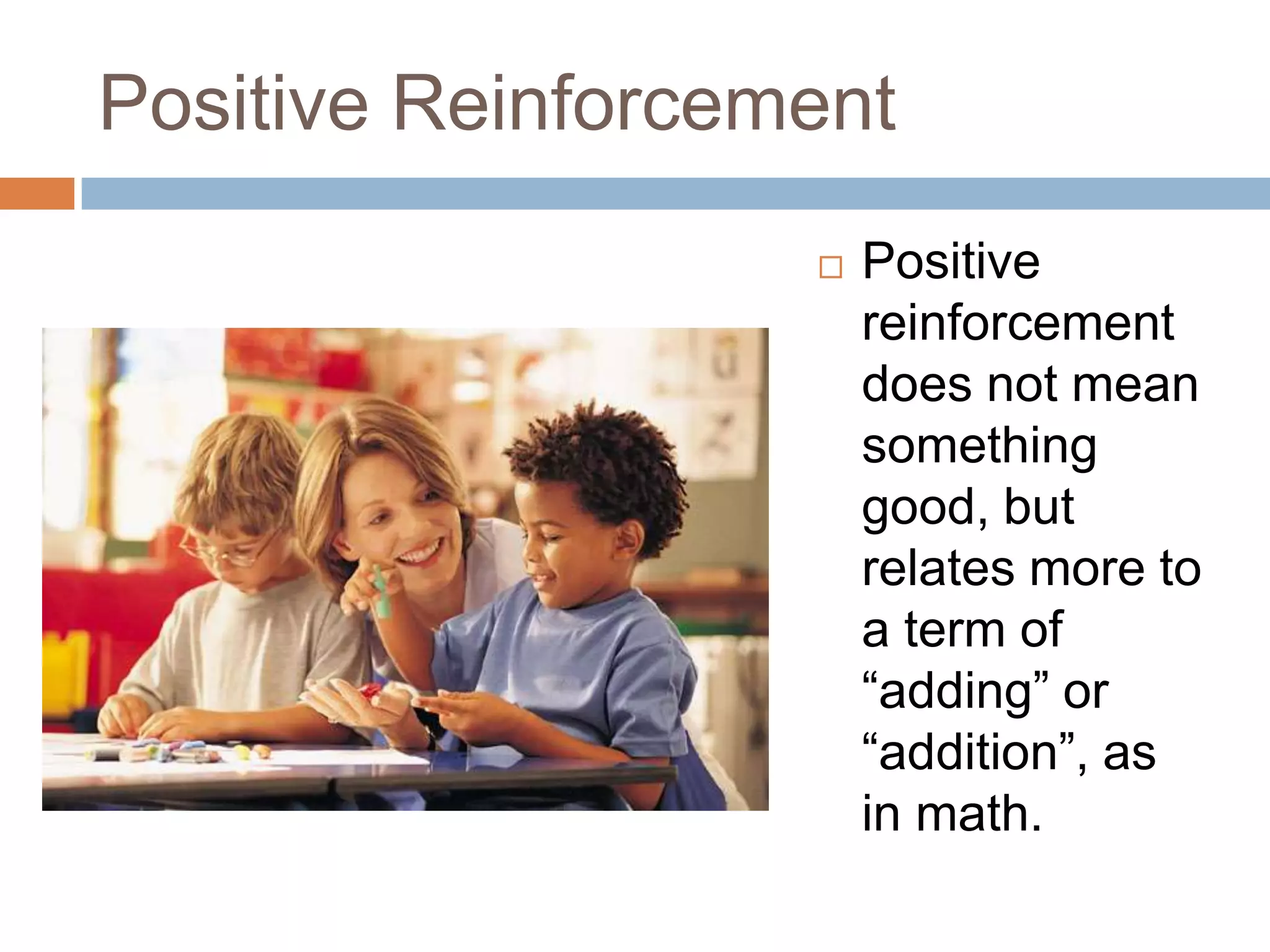 Positive Reinforcement

□ Positive reinforcement does not mean something good, but relates more to a term of “adding” or “addition”, as in math.